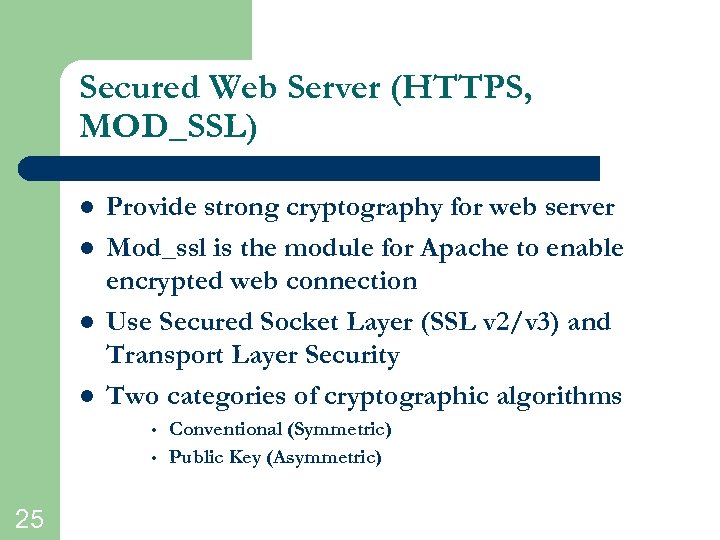 Secured Web Server (HTTPS, MOD_SSL)

- Provide strong cryptography for web server
- Mod_ssl is the module for Apache to enable encrypted web connection
- Use Secured Socket Layer (SSL v2/v3) and Transport Layer Security
- Two categories of cryptographic algorithms
  - Conventional (Symmetric)
  - Public Key (Asymmetric)

25